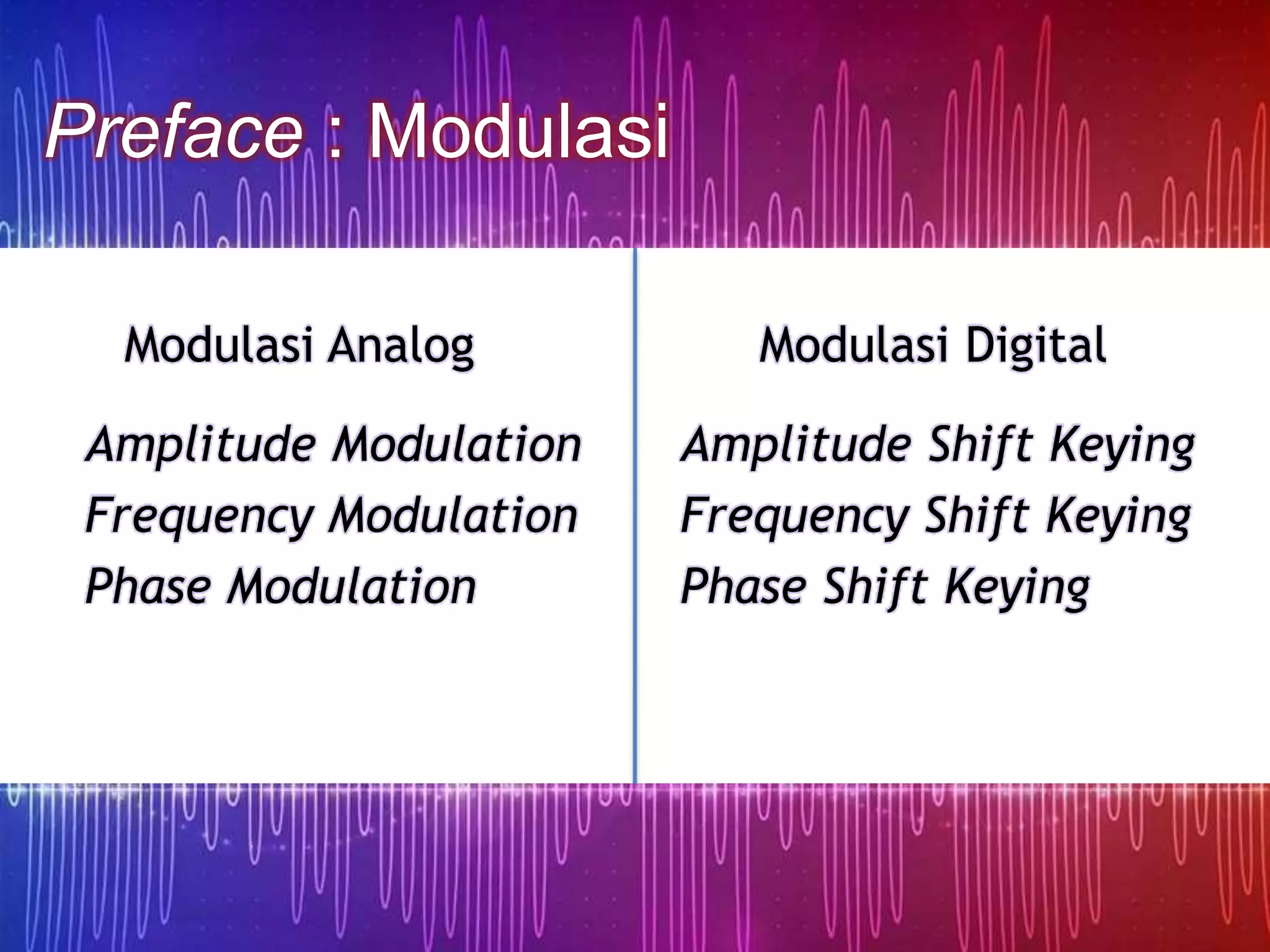 Preface : Modulasi

Modulasi Analog

Amplitude Modulation
Frequency Modulation
Phase Modulation

Modulasi Digital

Amplitude Shift Keying
Frequency Shift Keying
Phase Shift Keying